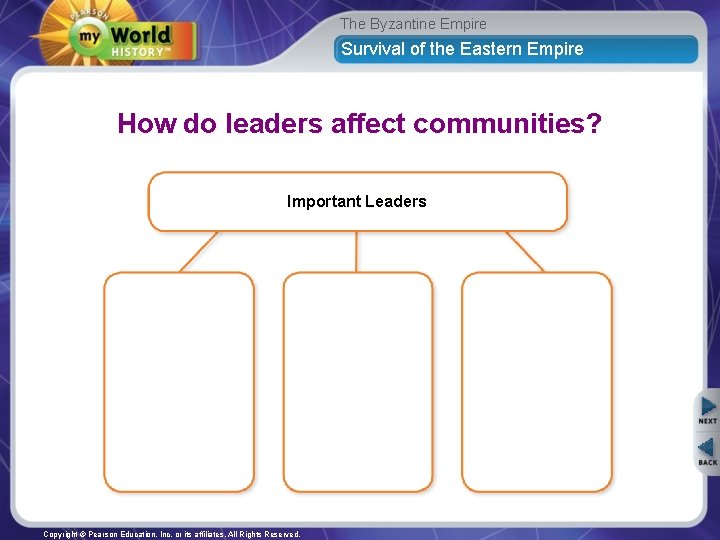 PEARSON
my World HISTORY™

The Byzantine Empire
Survival of the Eastern Empire

How do leaders affect communities?

Important Leaders

NEXT
BACK

Copyright © Pearson Education, Inc. or its affiliates. All Rights Reserved.